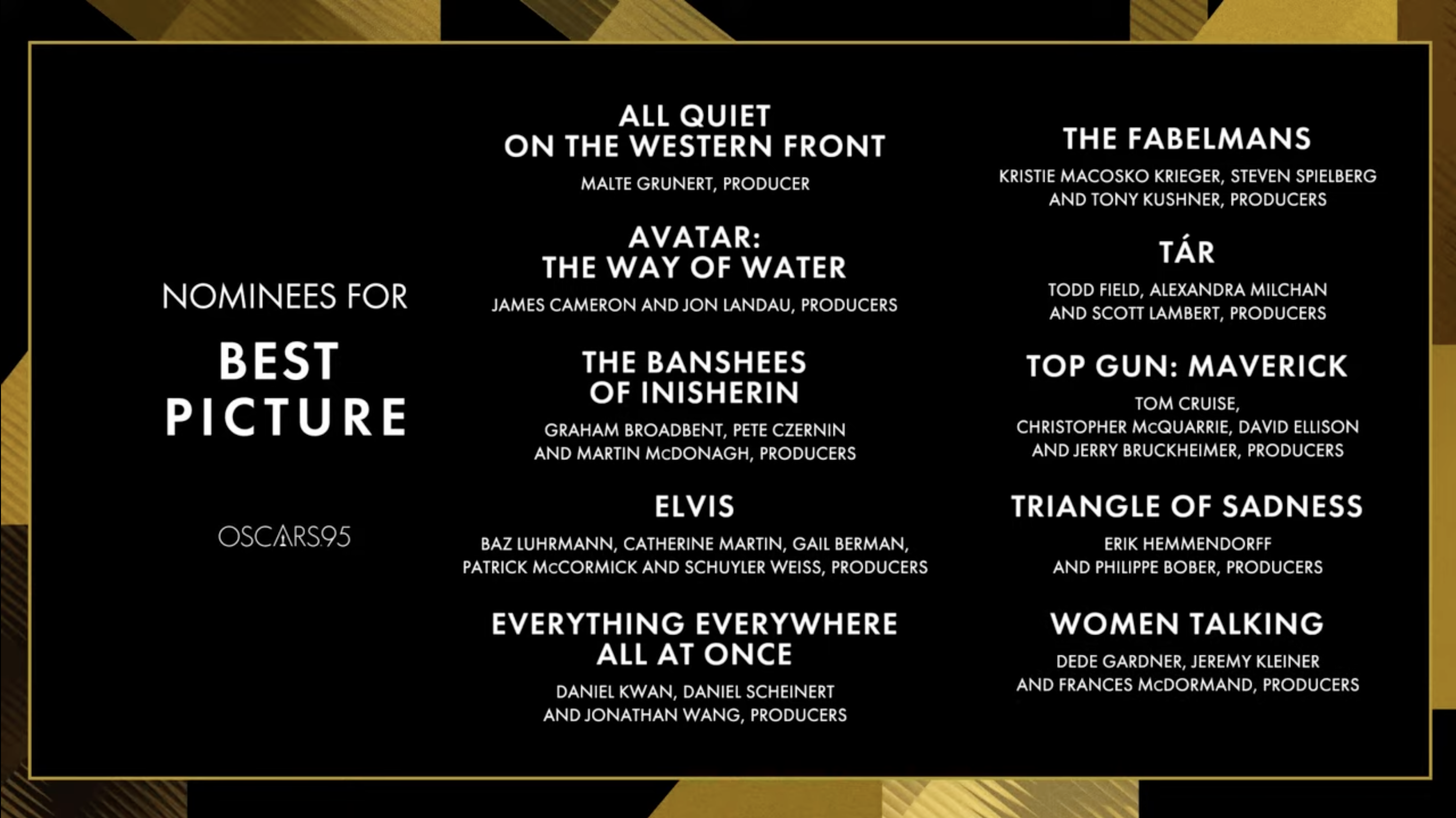 NOMINEES FOR

BEST PICTURE

OSCARS95

ALL QUIET ON THE WESTERN FRONT

MALTE GRUNERT, PRODUCER

AVATAR: THE WAY OF WATER

JAMES CAMERON AND JON LANDAU, PRODUCERS

THE BANSHEES OF INISHERIN

GRAHAM BROADBENT, PETE CZERNIN AND MARTIN McDONAGH, PRODUCERS

ELVIS

BAZ LUHRMANN, CATHERINE MARTIN, GAIL BERMAN, PATRICK McCORMICK AND SCHUYLER WEISS, PRODUCERS

EVERYTHING EVERYWHERE ALL AT ONCE

DANIEL KWAN, DANIEL SCHEINERT AND JONATHAN WANG, PRODUCERS

THE FABELMANS

KRISTIE MACOSKO KRIEGER, STEVEN SPIELBERG AND TONY KUSHNER, PRODUCERS

TÁR

TODD FIELD, ALEXANDRA MILCHAN AND SCOTT LAMBERT, PRODUCERS

TOP GUN: MAVERICK

TOM CRUISE, CHRISTOPHER McQUARRIE, DAVID ELLISON AND JERRY BRUCKHEIMER, PRODUCERS

TRIANGLE OF SADNESS

ERIK HEMMENDORFF AND PHILIPPE BOBER, PRODUCERS

WOMEN TALKING

DEDE GARDNER, JEREMY KLEINER AND FRANCES McDORMAND, PRODUCERS